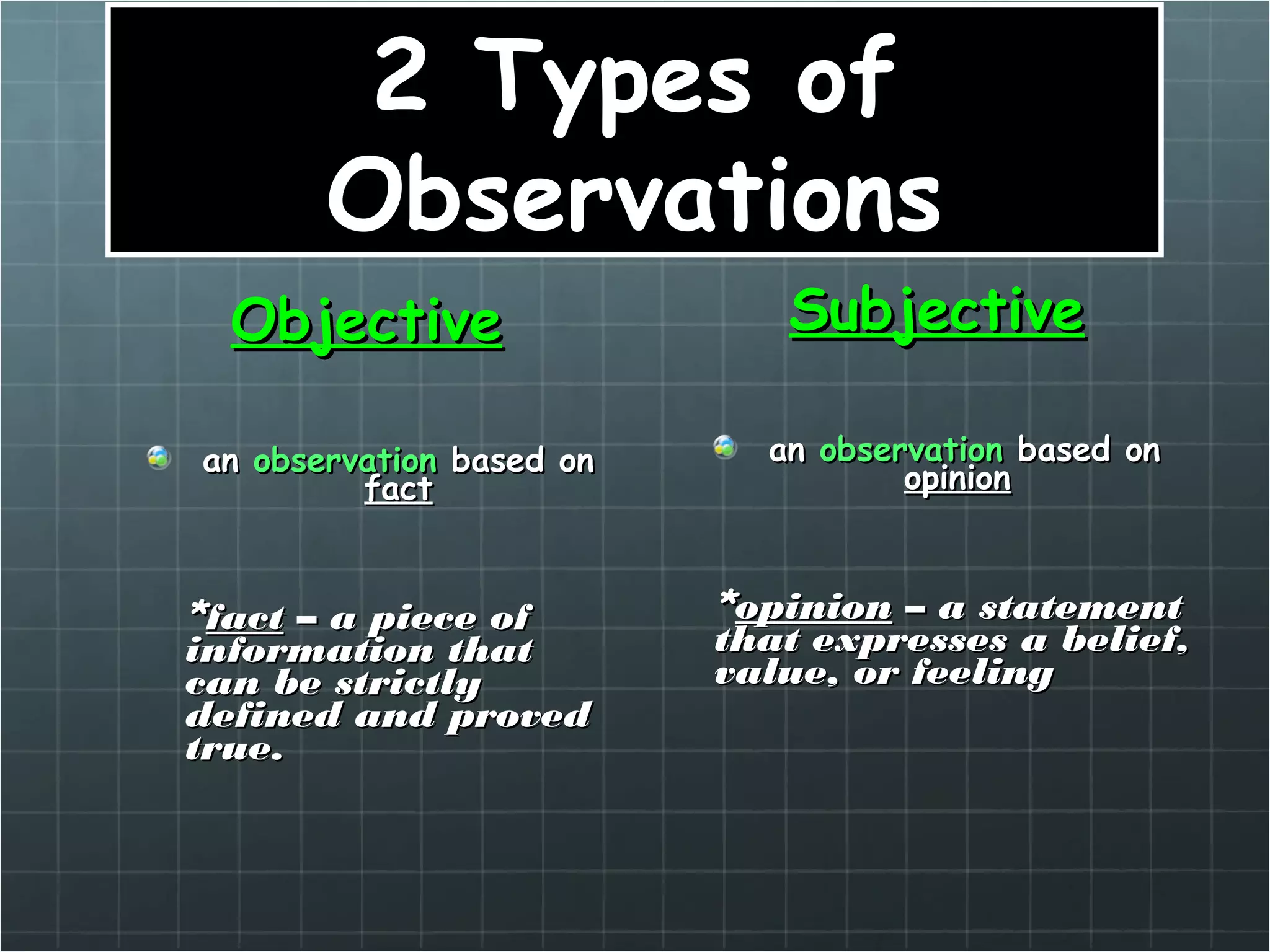 2 Types of Observations

Objective

an observation based on fact

*fact – a piece of information that can be strictly defined and proved true.

Subjective

an observation based on opinion

*opinion – a statement that expresses a belief, value, or feeling